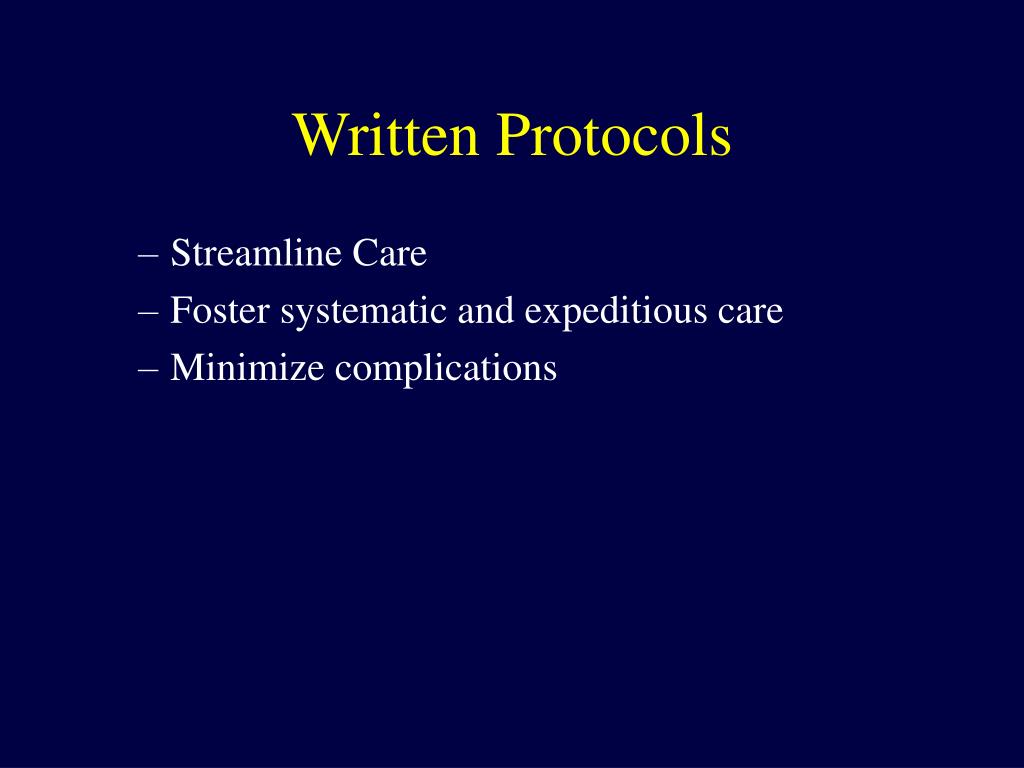 Written Protocols

– Streamline Care
– Foster systematic and expeditious care
– Minimize complications